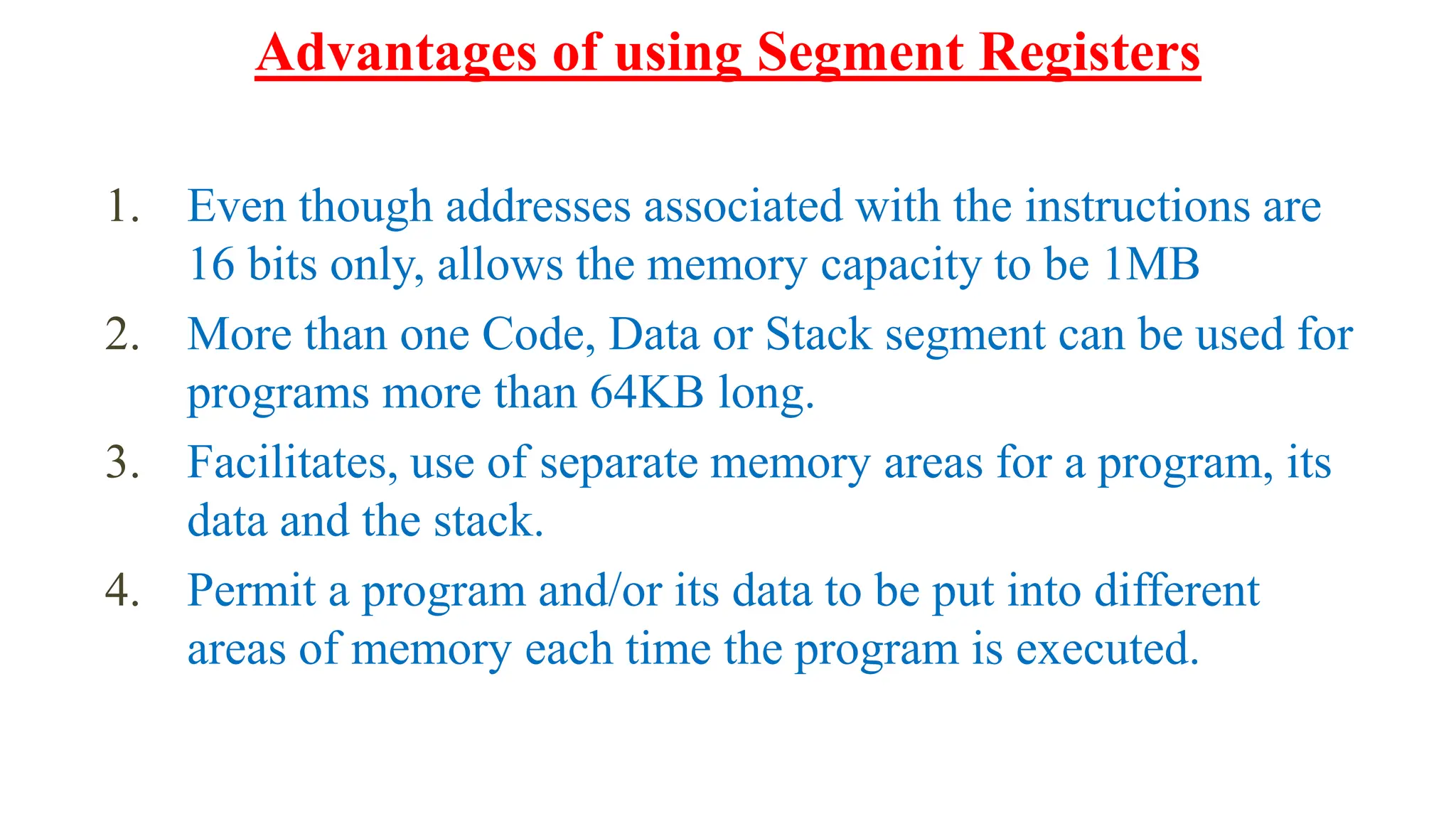 Advantages of using Segment Registers

1. Even though addresses associated with the instructions are 16 bits only, allows the memory capacity to be 1MB

2. More than one Code, Data or Stack segment can be used for programs more than 64KB long.

3. Facilitates, use of separate memory areas for a program, its data and the stack.

4. Permit a program and/or its data to be put into different areas of memory each time the program is executed.